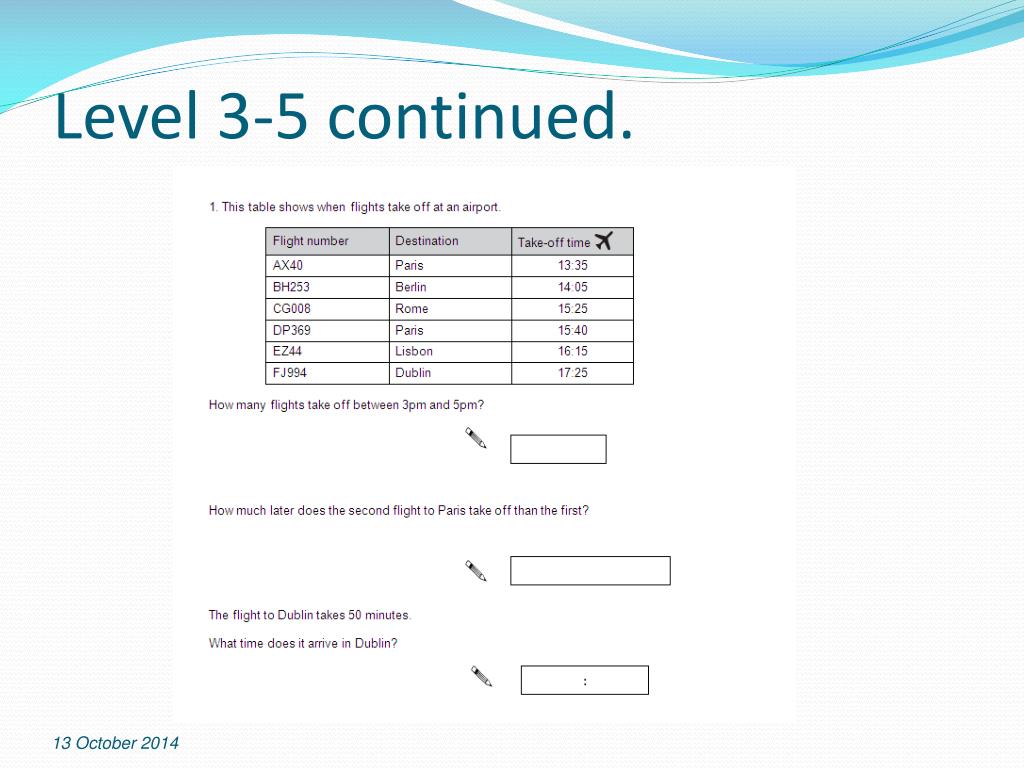 Level 3-5 continued.

1. This table shows when flights take off at an airport.

| Flight number | Destination | Take-off time |
|---|---|---|
| AX40 | Paris | 13:35 |
| BH253 | Berlin | 14:05 |
| CG008 | Rome | 15:25 |
| DP369 | Paris | 15:40 |
| EZ44 | Lisbon | 16:15 |
| FJ994 | Dublin | 17:25 |

How many flights take off between 3pm and 5pm?

How much later does the second flight to Paris take off than the first?

The flight to Dublin takes 50 minutes.

What time does it arrive in Dublin?

:

13 October 2014